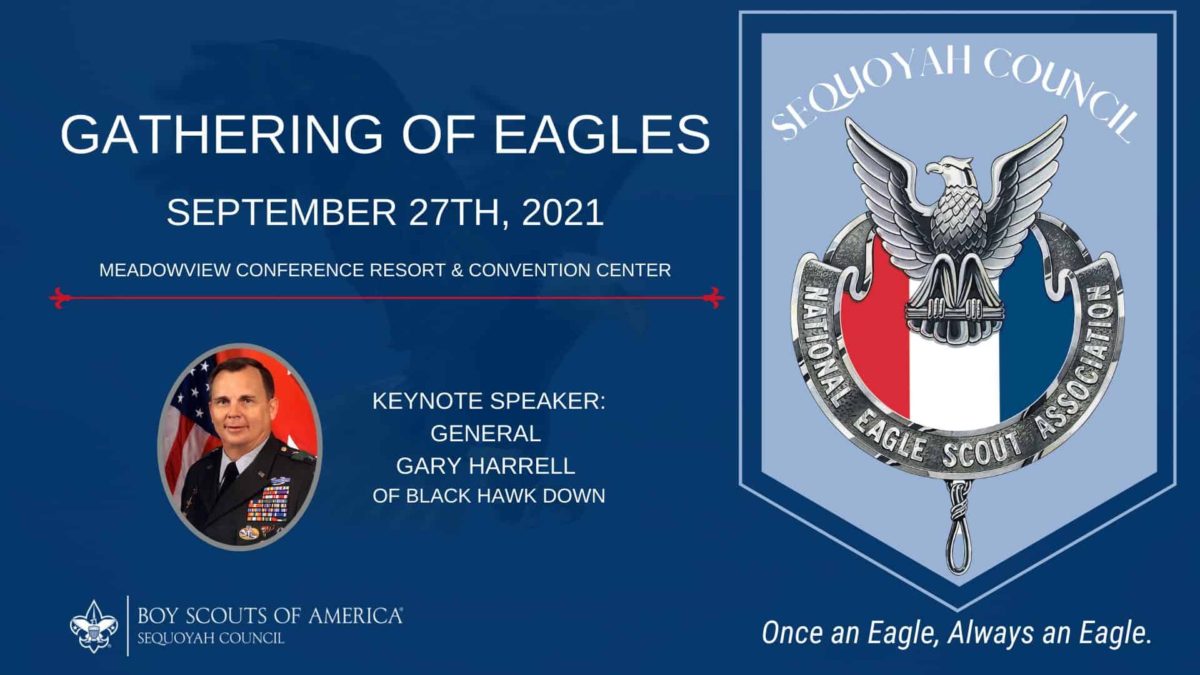 GATHERING OF EAGLES

SEPTEMBER 27TH, 2021

MEADOWVIEW CONFERENCE RESORT & CONVENTION CENTER

KEYNOTE SPEAKER:
GENERAL
GARY HARRELL
OF BLACK HAWK DOWN

BOY SCOUTS OF AMERICA®
SEQUOYAH COUNCIL

SEQUOYAH COUNCIL

NATIONAL EAGLE SCOUT ASSOCIATION

Once an Eagle, Always an Eagle.